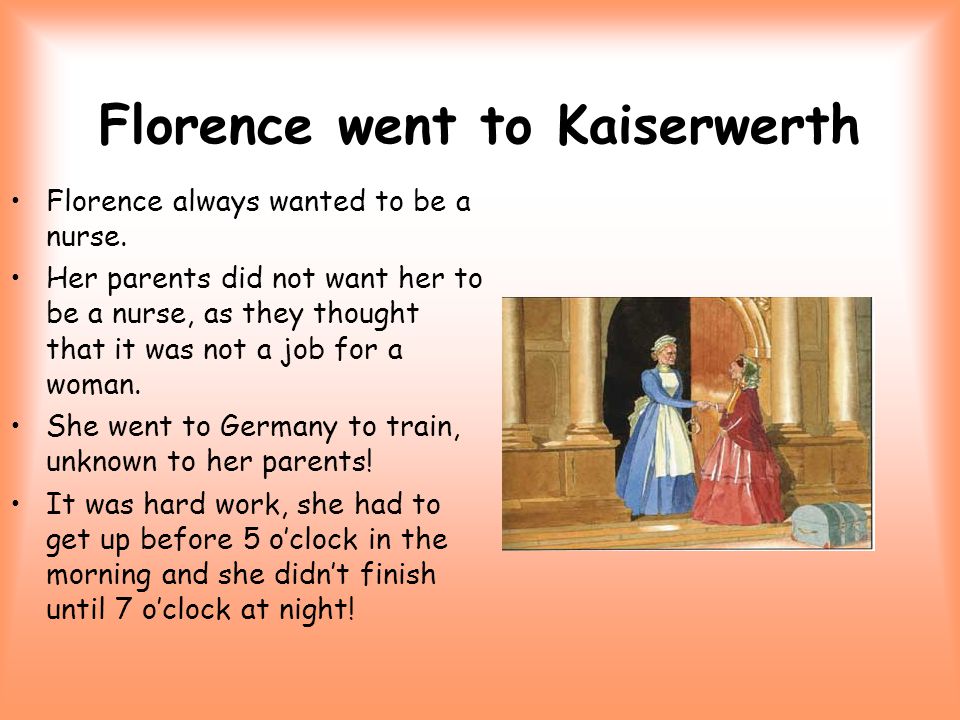 Florence went to Kaiserwerth

• Florence always wanted to be a nurse.
• Her parents did not want her to be a nurse, as they thought that it was not a job for a woman.
• She went to Germany to train, unknown to her parents!
• It was hard work, she had to get up before 5 o'clock in the morning and she didn't finish until 7 o'clock at night!